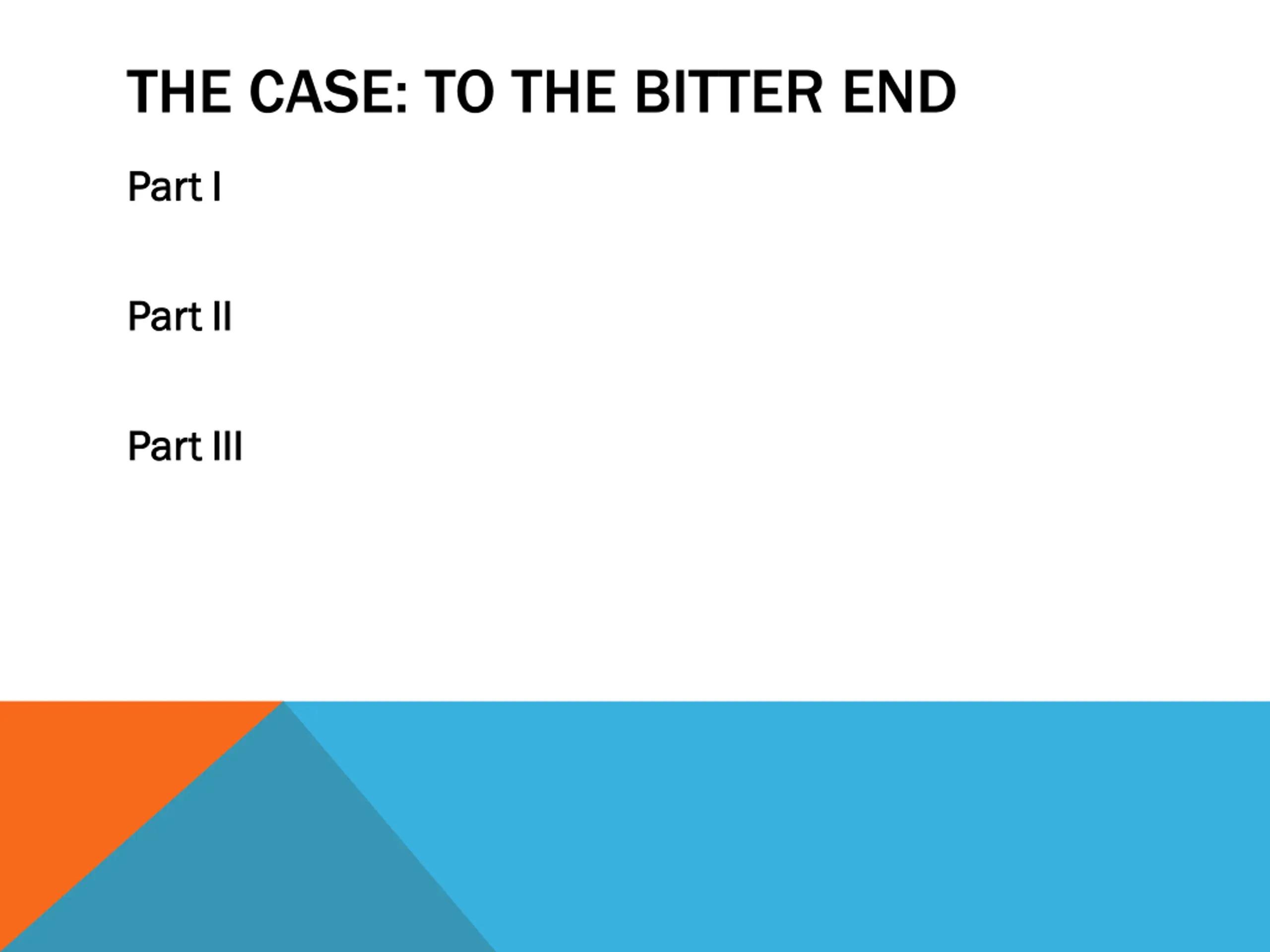 THE CASE: TO THE BITTER END

Part I

Part II

Part III